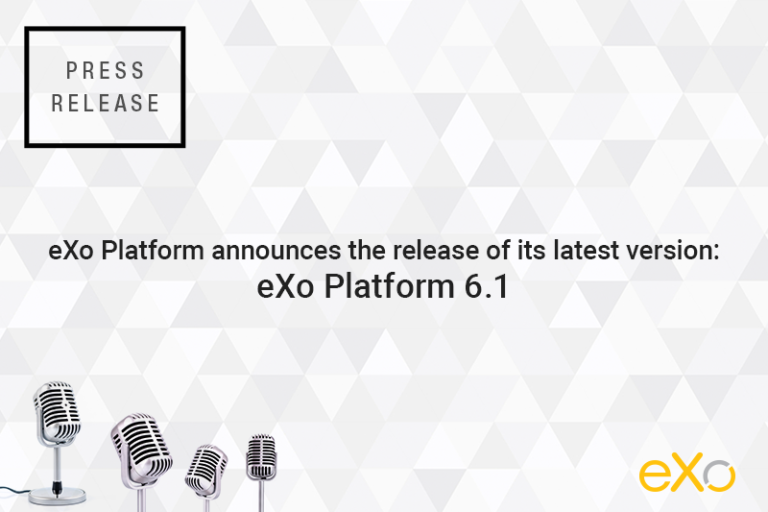 PRESS RELEASE

eXo Platform announces the release of its latest version:
eXo Platform 6.1

eXo